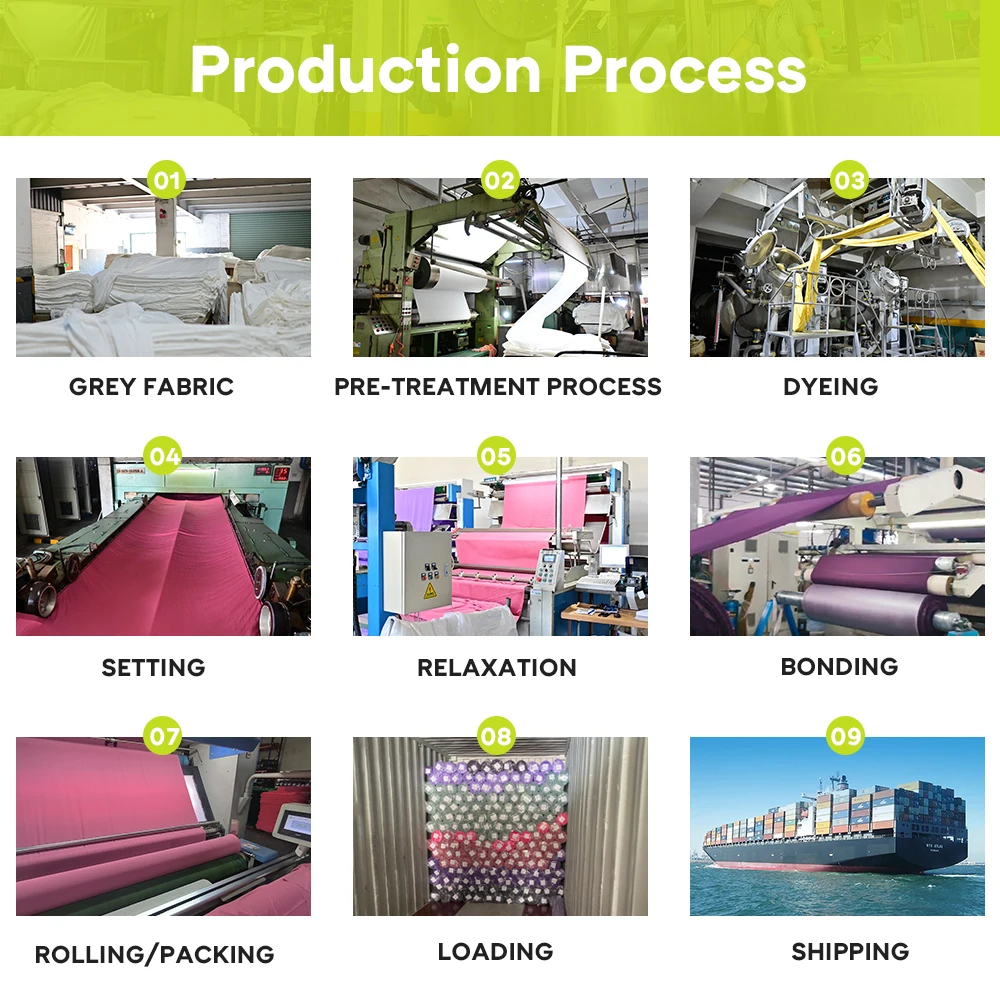 Production Process

01
GREY FABRIC

02
PRE-TREATMENT PROCESS

03
DYEING

04
SETTING

05
RELAXATION

06
BONDING

07
ROLLING/PACKING

08
LOADING

09
SHIPPING